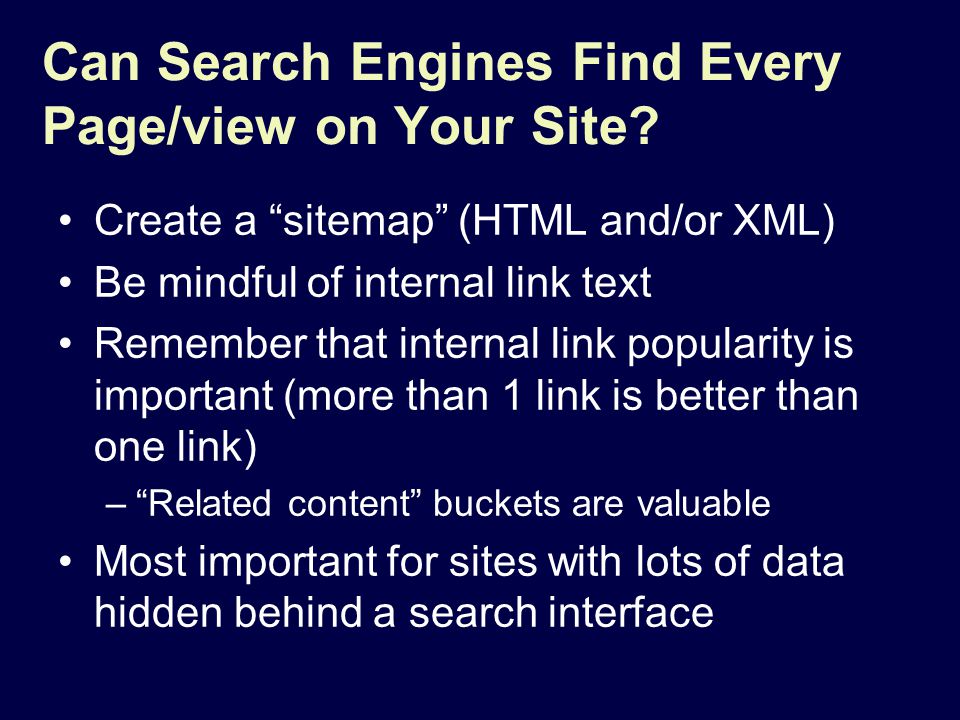 Can Search Engines Find Every Page/view on Your Site?

• Create a “sitemap” (HTML and/or XML)
• Be mindful of internal link text
• Remember that internal link popularity is important (more than 1 link is better than one link)
– “Related content” buckets are valuable
• Most important for sites with lots of data hidden behind a search interface